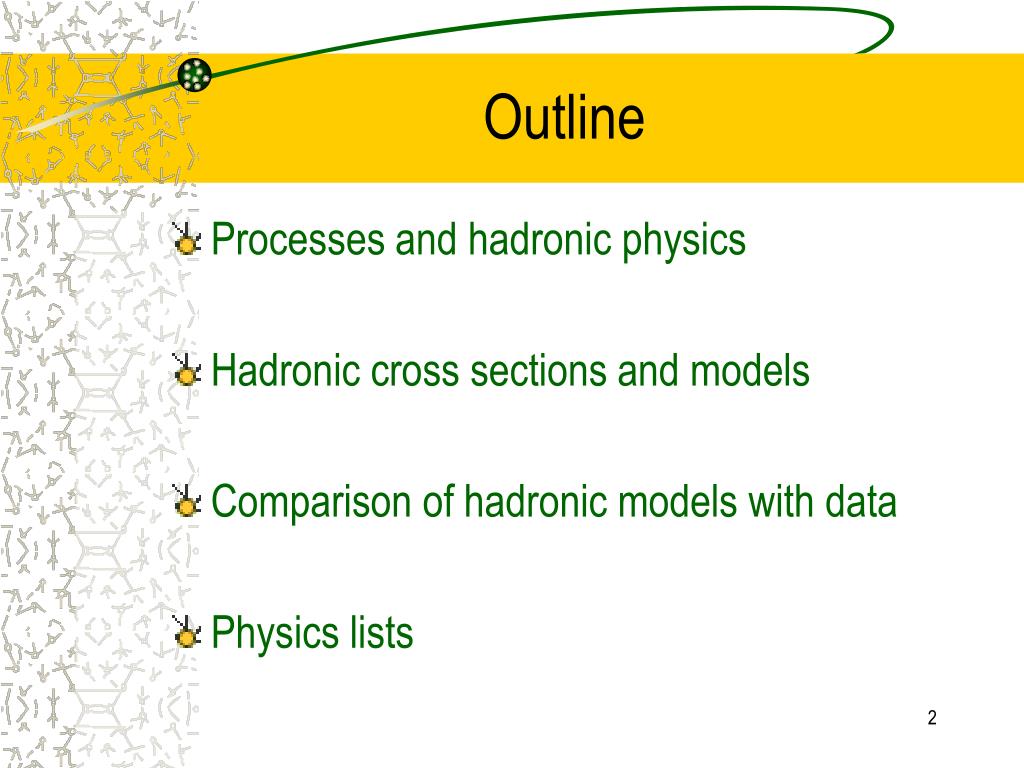 Outline

Processes and hadronic physics

Hadronic cross sections and models

Comparison of hadronic models with data

Physics lists

2